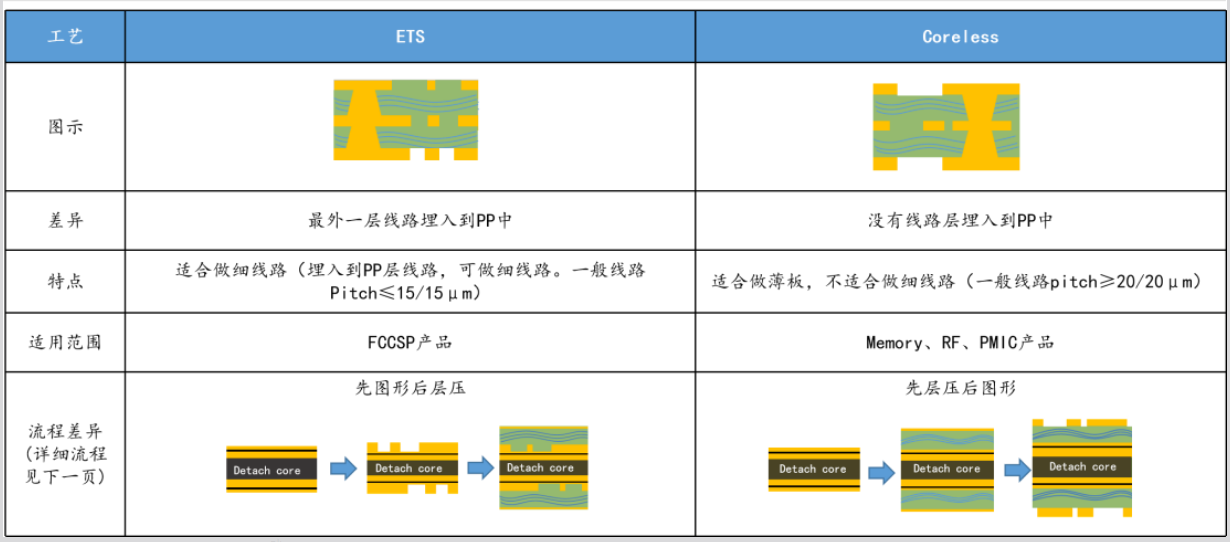 | 工艺 | ETS | Coreless |
|---|---|---|
| 图示 | | |
| 差异 | 最外一层线路埋入到PP中 | 没有线路层埋入到PP中 |
| 特点 | 适合做细线路（埋入到PP层线路，可做细线路。一般线路Pitch≤15/15μm） | 适合做薄板，不适合做细线路（一般线路pitch≥20/20μm） |
| 适用范围 | FCCSP产品 | Memory、RF、PMIC产品 |
| 流程差异（详细流程见下一页） | 先图形后层压 Detach core Detach core Detach core | 先层压后图形 Detach core Detach core Detach core |